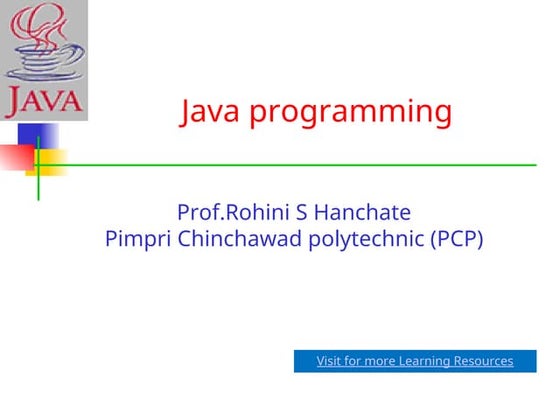 JAVA

Java programming

Prof.Rohini S Hanchate
Pimpri Chinchawad polytechnic (PCP)

Visit for more Learning Resources